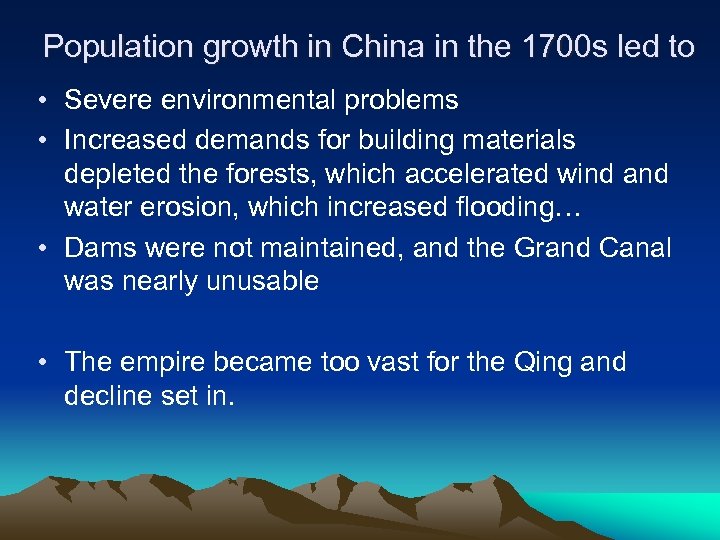 Population growth in China in the 1700s led to

• Severe environmental problems
• Increased demands for building materials depleted the forests, which accelerated wind and water erosion, which increased flooding…
• Dams were not maintained, and the Grand Canal was nearly unusable

• The empire became too vast for the Qing and decline set in.